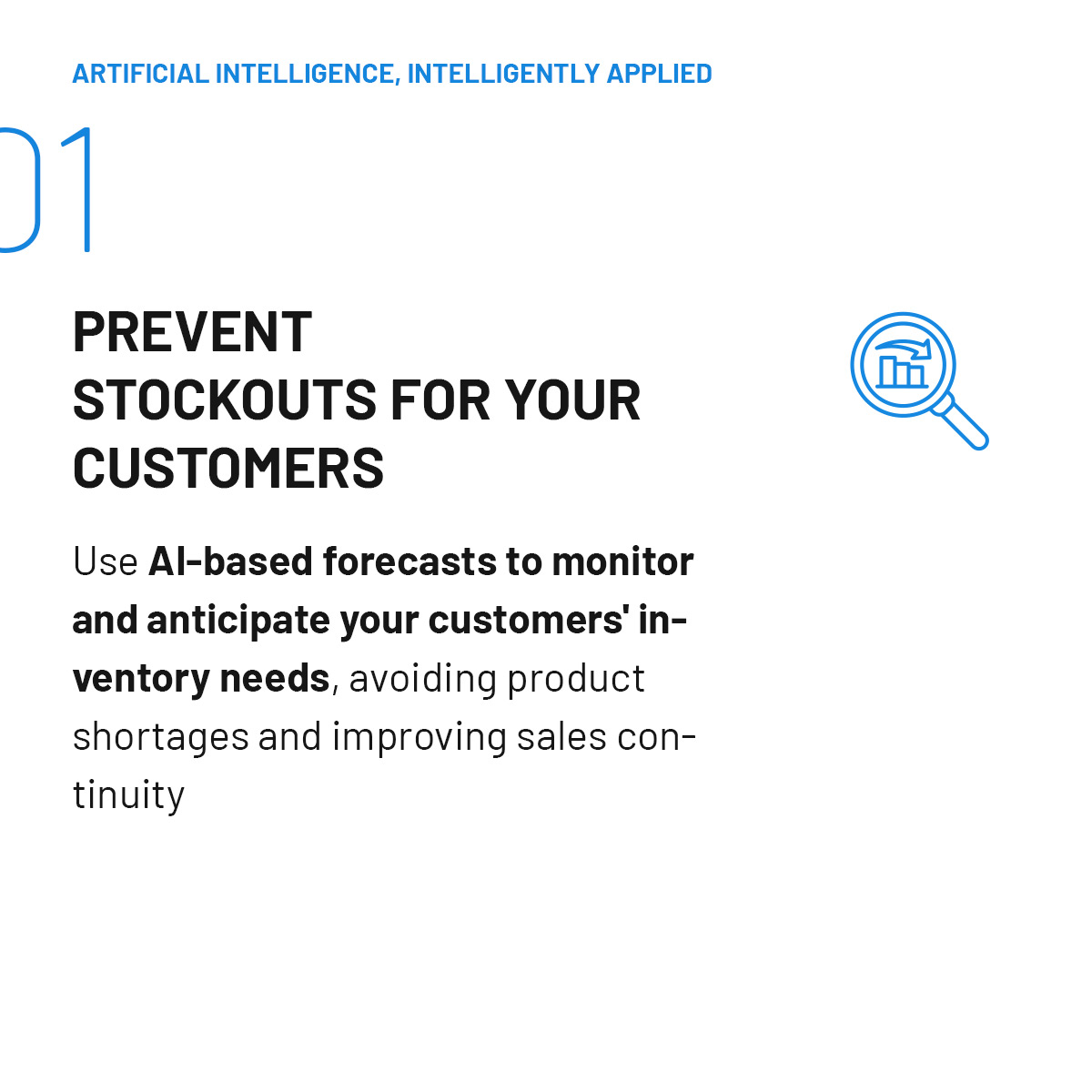 ARTIFICIAL INTELLIGENCE, INTELLIGENTLY APPLIED

01

PREVENT STOCKOUTS FOR YOUR CUSTOMERS

Use AI-based forecasts to monitor and anticipate your customers' inventory needs, avoiding product shortages and improving sales continuity